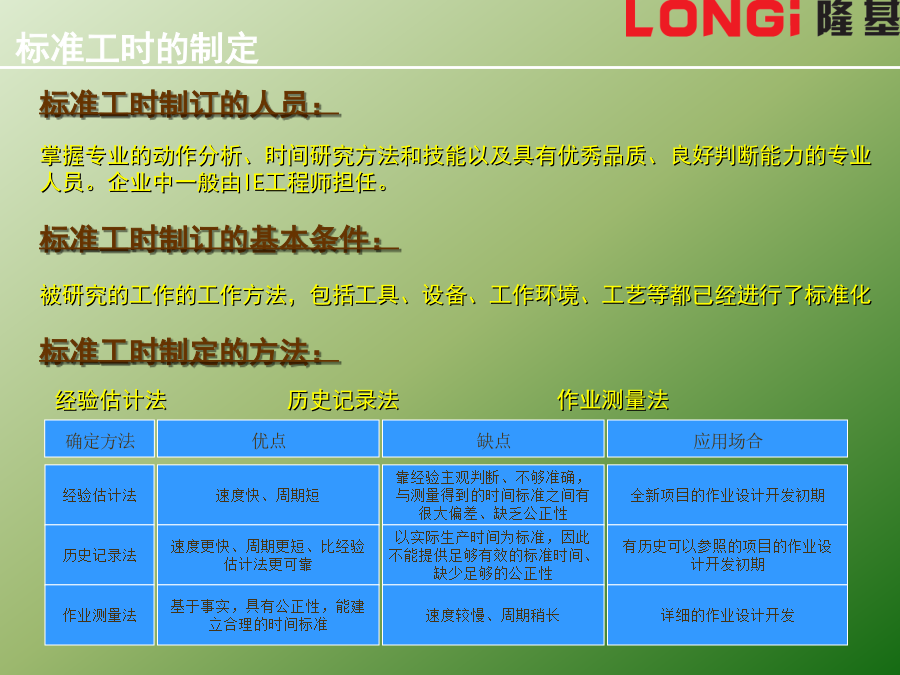 LONGi 隆基

标准工时的制定

标准工时制订的人员：

掌握专业的动作分析、时间研究方法和技能以及具有优秀品质、良好判断能力的专业人员。企业中一般由IE工程师担任。

标准工时制订的基本条件：

被研究的工作的工作方法，包括工具、设备、工作环境、工艺等都已经进行了标准化

标准工时制定的方法：

经验估计法　历史记录法　作业测量法

| 确定方法 | 优点 | 缺点 | 应用场合 |
|---|---|---|---|
| 经验估计法 | 速度快、周期短 | 靠经验主观判断、不够准确，与测量得到的时间标准之间有很大偏差、缺乏公正性 | 全新项目的作业设计开发初期 |
| 历史记录法 | 速度更快、周期更短、比经验估计法更可靠 | 以实际生产时间为标准，因此不能提供足够有效的标准时间、缺少足够的公正性 | 有历史可以参照的项目的作业设计开发初期 |
| 作业测量法 | 基于事实，具有公正性，能建立合理的时间标准 | 速度较慢、周期稍长 | 详细的作业设计开发 |